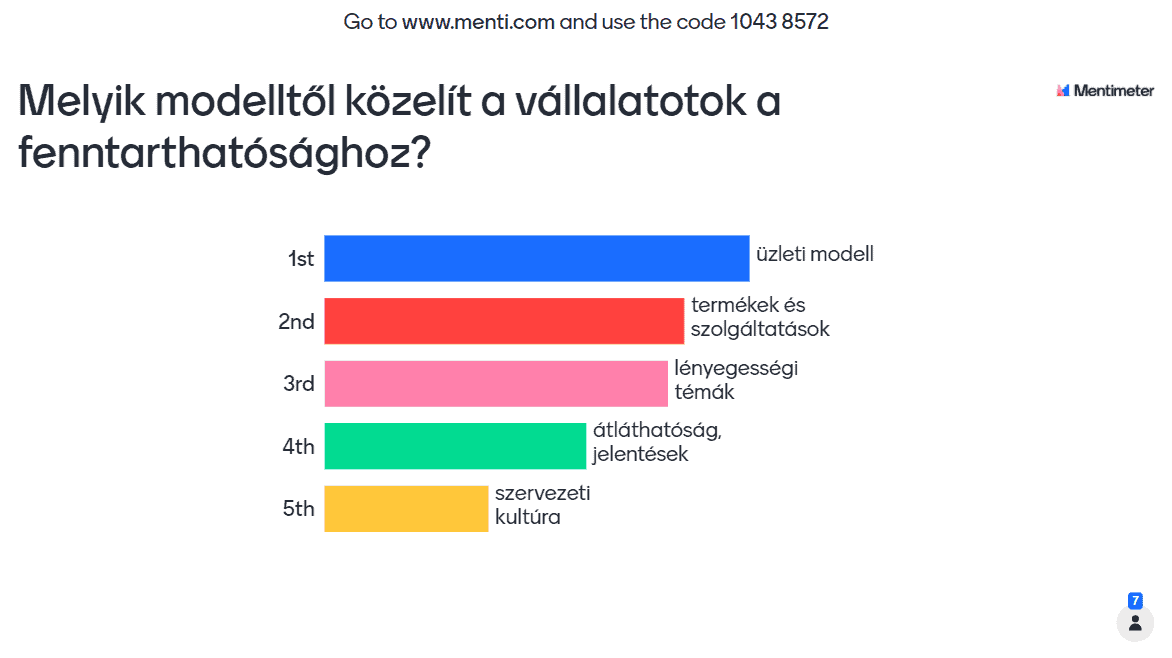 Go to www.menti.com and use the code 1043 8572

Melyik modelltől közelít a vállalatotok a fenntarthatósághoz?

Mentimeter

1st üzleti modell

2nd termékek és szolgáltatások

3rd lényegességi témák

4th átláthatóság, jelentések

5th szervezeti kultúra

7